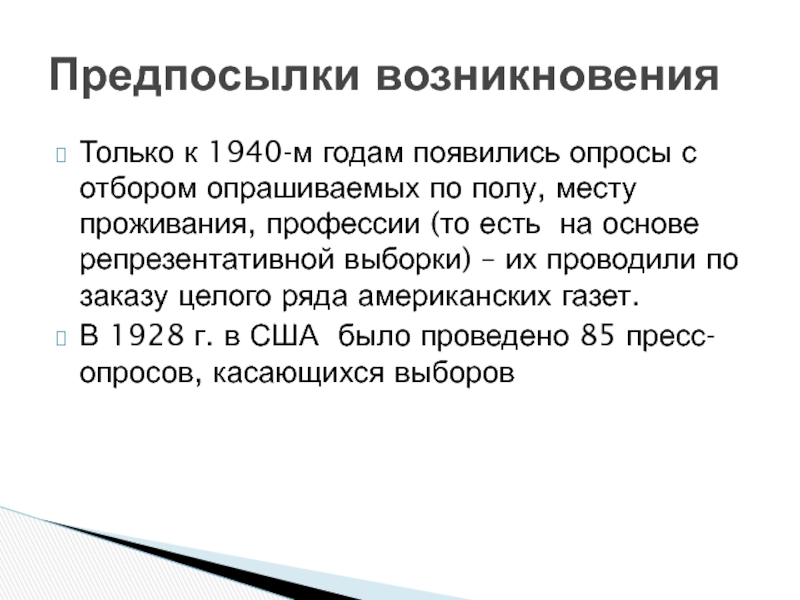 Предпосылки возникновения

Только к 1940-м годам появились опросы с отбором опрашиваемых по полу, месту проживания, профессии (то есть на основе репрезентативной выборки) – их проводили по заказу целого ряда американских газет.

В 1928 г. в США было проведено 85 пресс-опросов, касающихся выборов